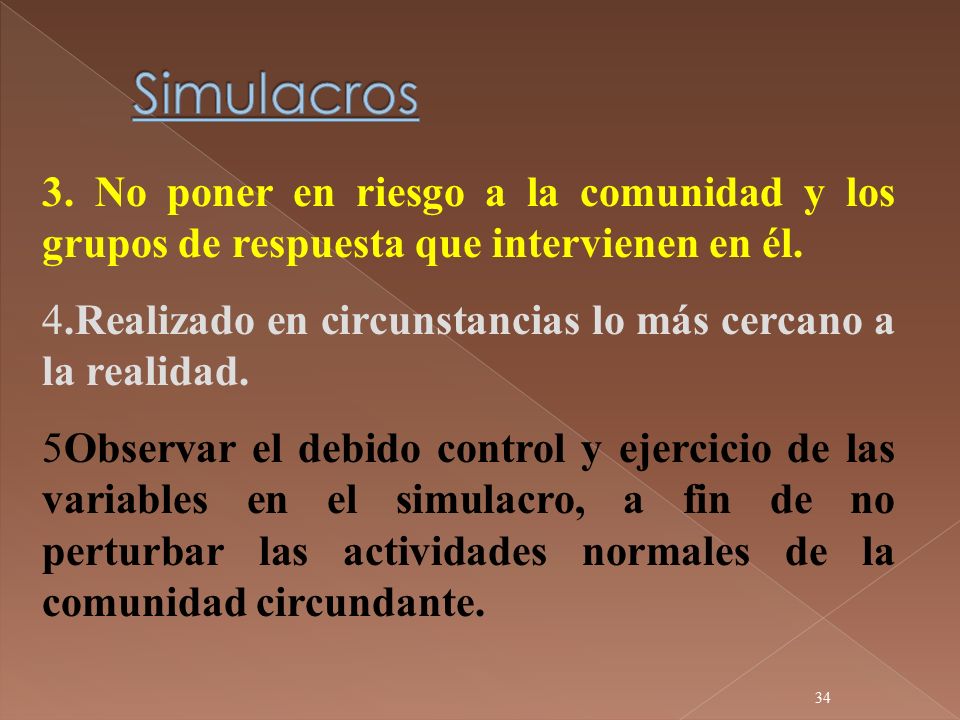 Simulacros

3. No poner en riesgo a la comunidad y los grupos de respuesta que intervienen en él.

4.Realizado en circunstancias lo más cercano a la realidad.

5Observar el debido control y ejercicio de las variables en el simulacro, a fin de no perturbar las actividades normales de la comunidad circundante.

34